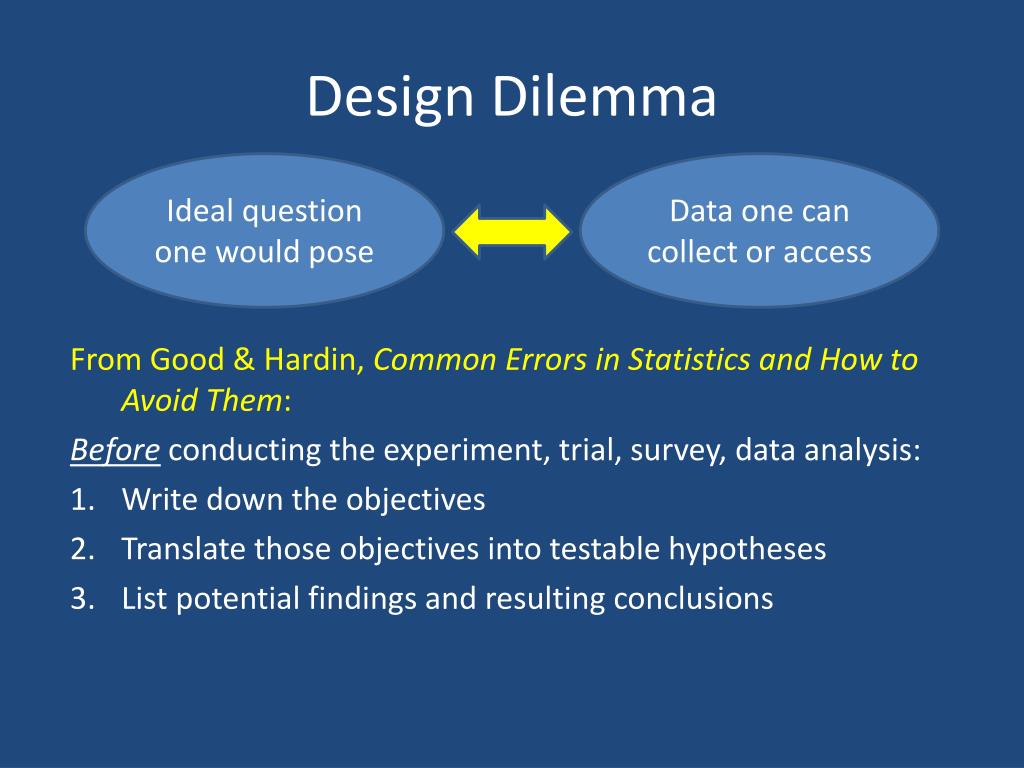 Design Dilemma

Ideal question one would pose

Data one can collect or access

From Good & Hardin, Common Errors in Statistics and How to Avoid Them:

Before conducting the experiment, trial, survey, data analysis:

1. Write down the objectives
2. Translate those objectives into testable hypotheses
3. List potential findings and resulting conclusions